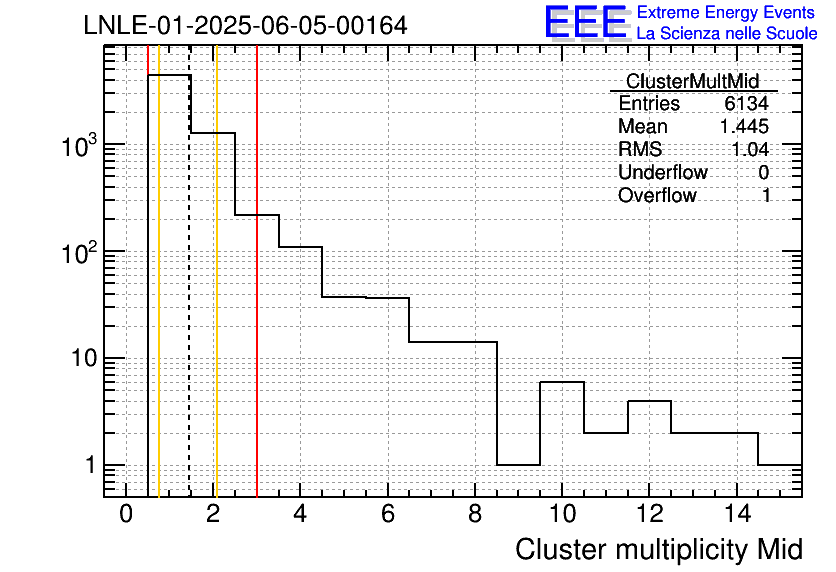 LNLE-01-2025-06-05-00164

EEE Extreme Energy Events
La Scienza nelle Scuole

| ClusterMultMid | |
|---|---|
| Entries | 6134 |
| Mean | 1.445 |
| RMS | 1.04 |
| Underflow | 0 |
| Overflow | 1 |

$10^3$
$10^2$
10
1

0 2 4 6 8 10 12 14

Cluster multiplicity Mid